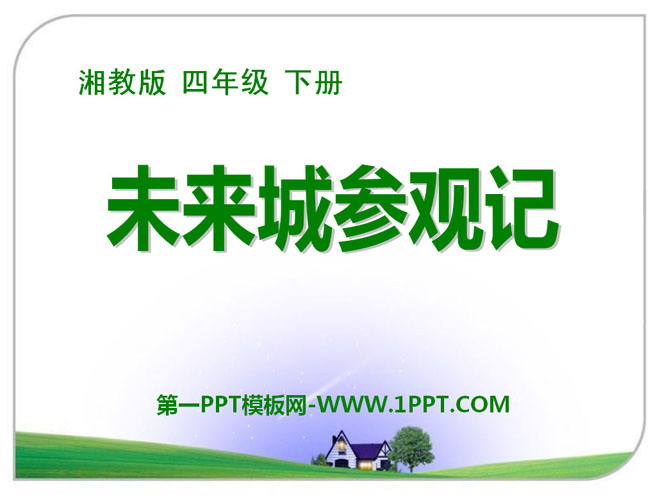 湘教版 四年级 下册

未来城参观记

第一PPT模板网-WWW.1PPT.COM